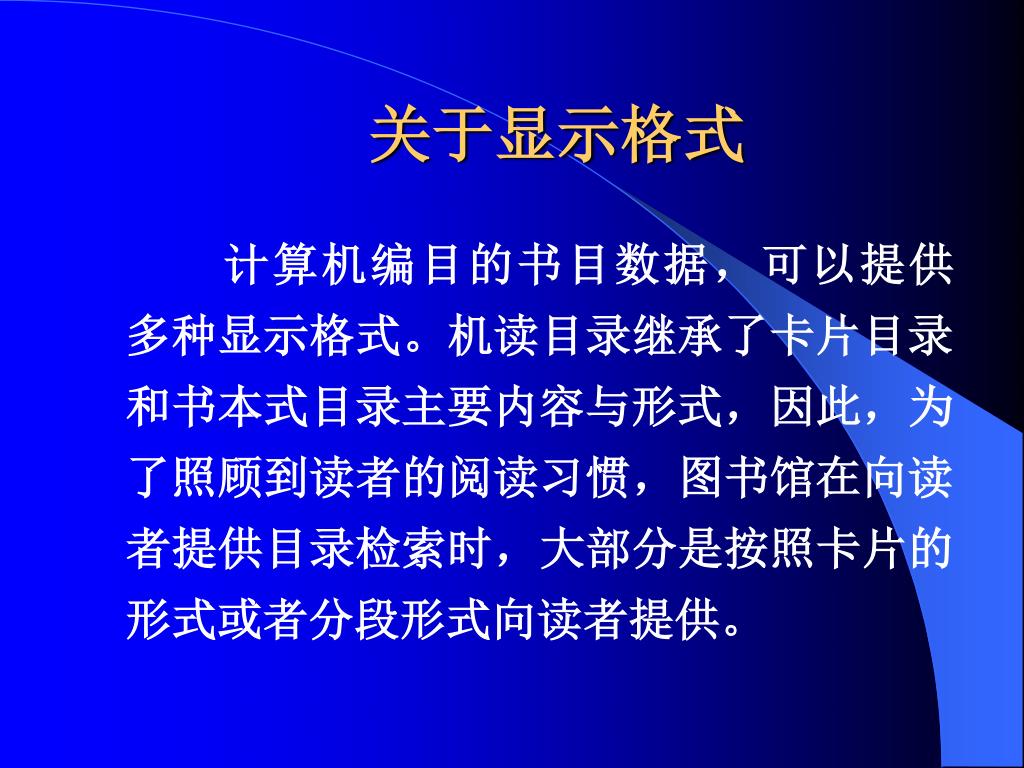 关于显示格式

计算机编目的书目数据，可以提供多种显示格式。机读目录继承了卡片目录和书本式目录主要内容与形式，因此，为了照顾到读者的阅读习惯，图书馆在向读者提供目录检索时，大部分是按照卡片的形式或者分段形式向读者提供。